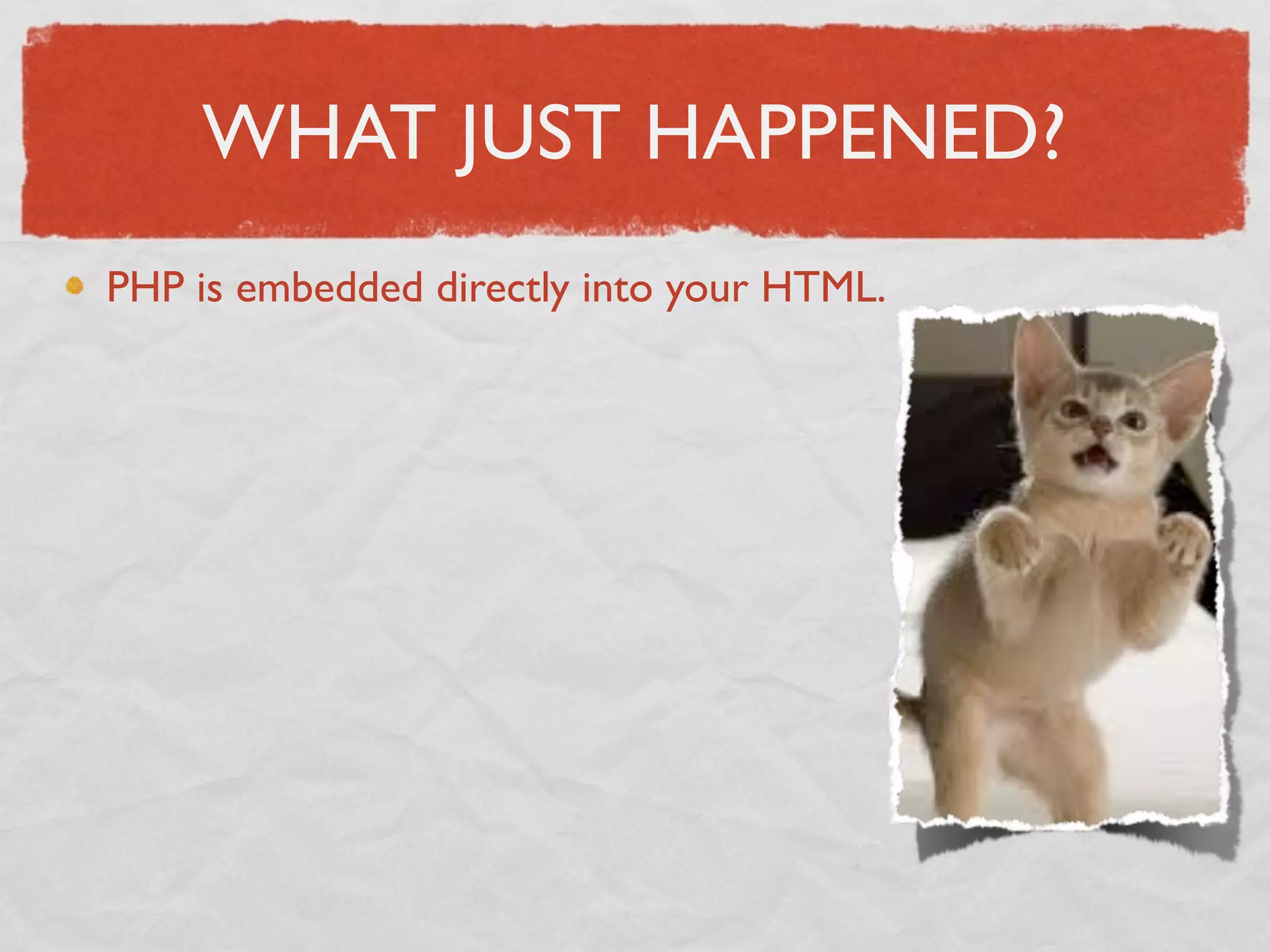 WHAT JUST HAPPENED?

PHP is embedded directly into your HTML.